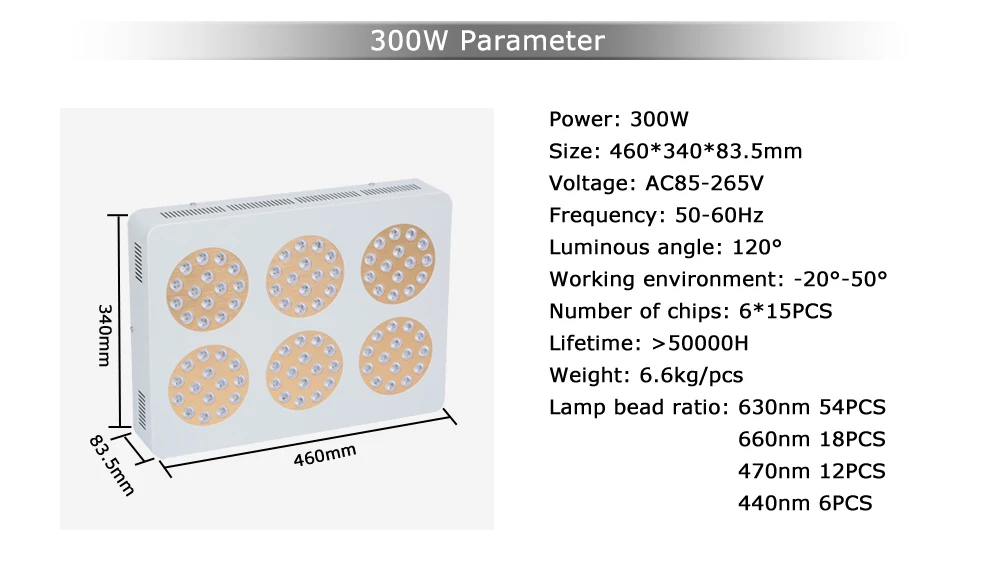 300W Parameter

340mm

83.5mm

460mm

Power: 300W
Size: 460*340*83.5mm
Voltage: AC85-265V
Frequency: 50-60Hz
Luminous angle: 120°
Working environment: -20°-50°
Number of chips: 6*15PCS
Lifetime: >50000H
Weight: 6.6kg/pcs
Lamp bead ratio: 630nm 54PCS
660nm 18PCS
470nm 12PCS
440nm 6PCS